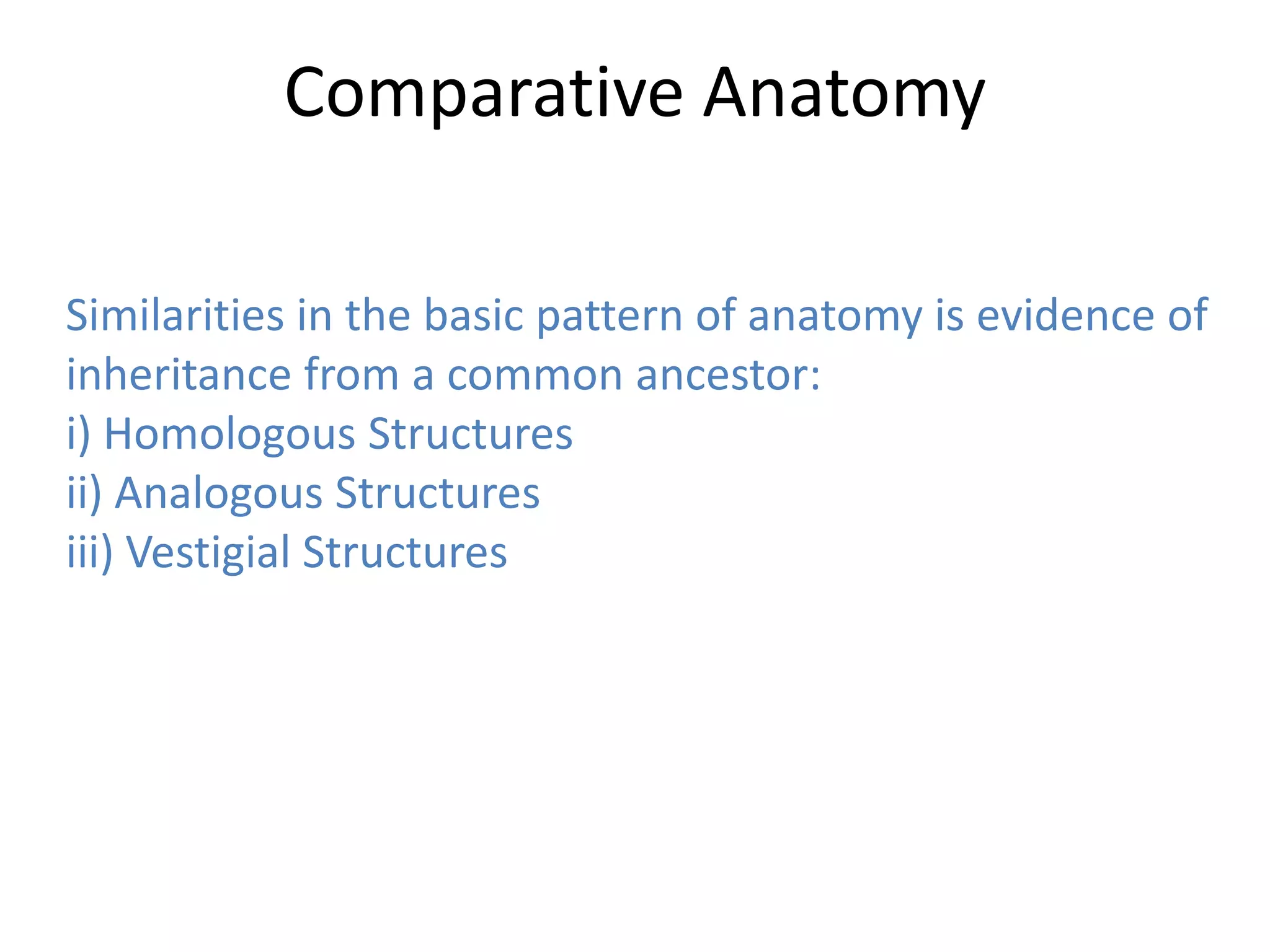 Comparative Anatomy

Similarities in the basic pattern of anatomy is evidence of inheritance from a common ancestor:
i) Homologous Structures
ii) Analogous Structures
iii) Vestigial Structures